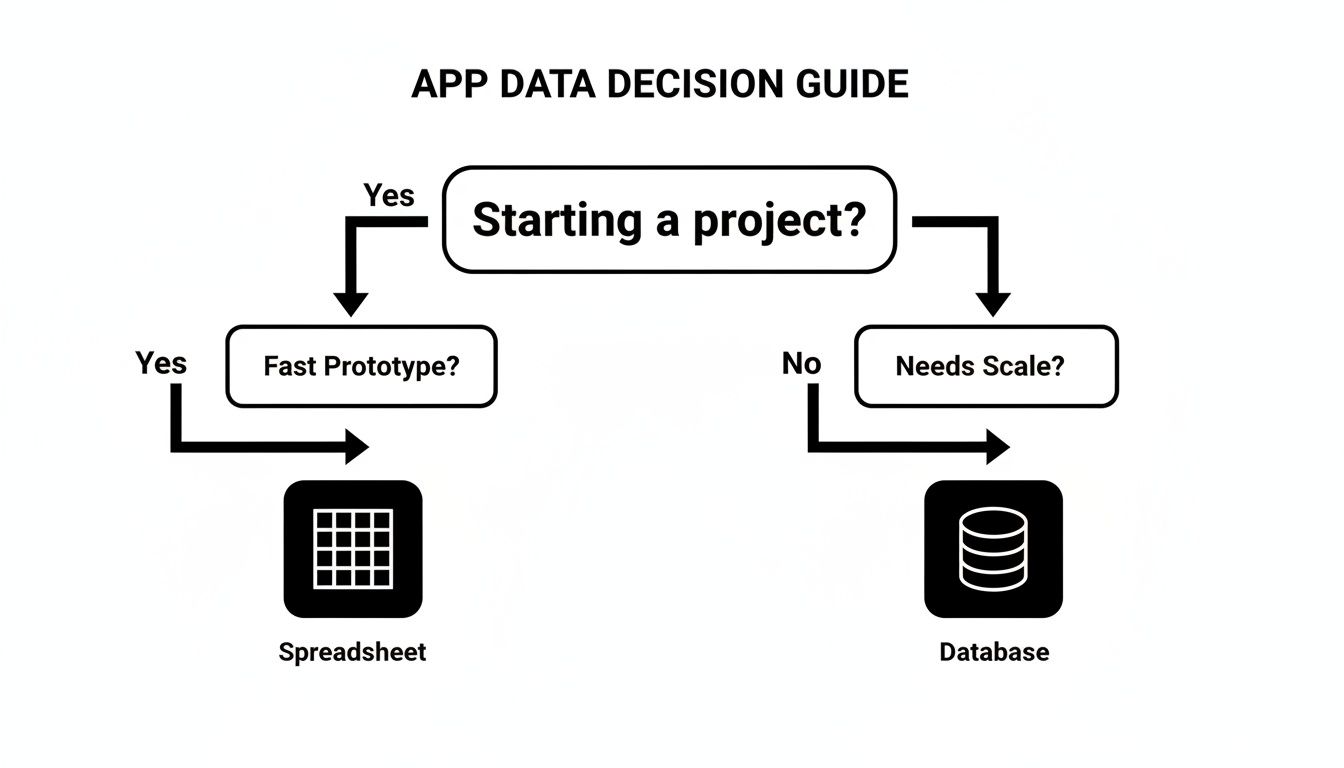 APP DATA DECISION GUIDE

Yes

Starting a project?

Yes

Fast Prototype?

No

Needs Scale?

Spreadsheet

Database